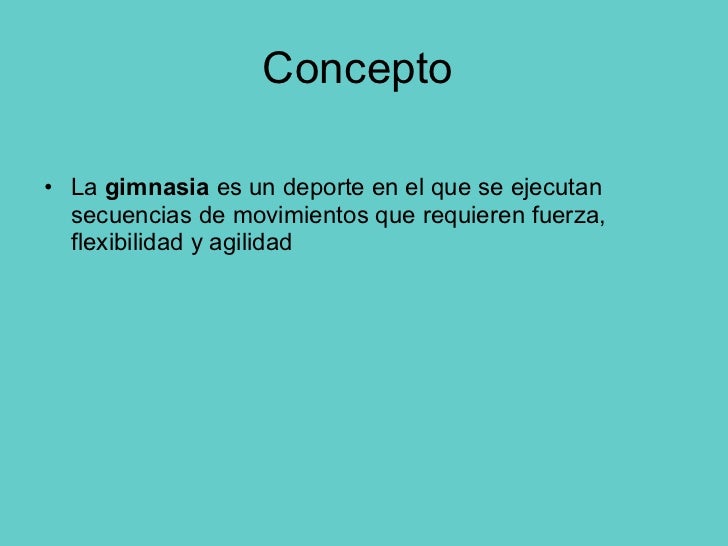 Concepto

• La gimnasia es un deporte en el que se ejecutan secuencias de movimientos que requieren fuerza, flexibilidad y agilidad